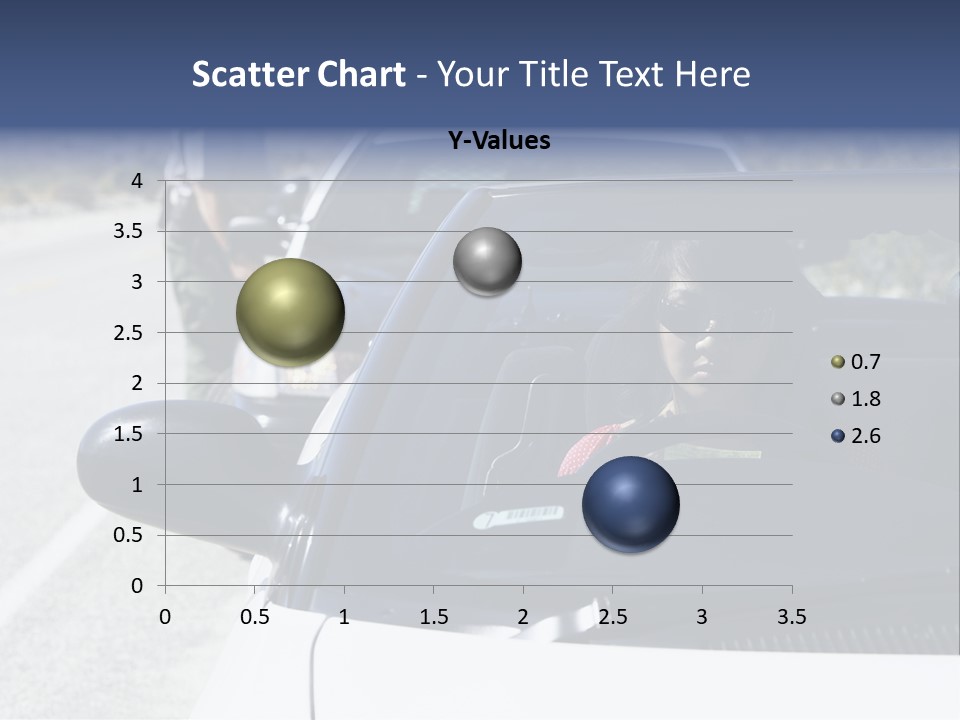 Scatter Chart - Your Title Text Here

Y-Values

4
3.5
3
2.5
2
1.5
1
0.5
0

0 0.5 1 1.5 2 2.5 3 3.5

0.7
1.8
2.6